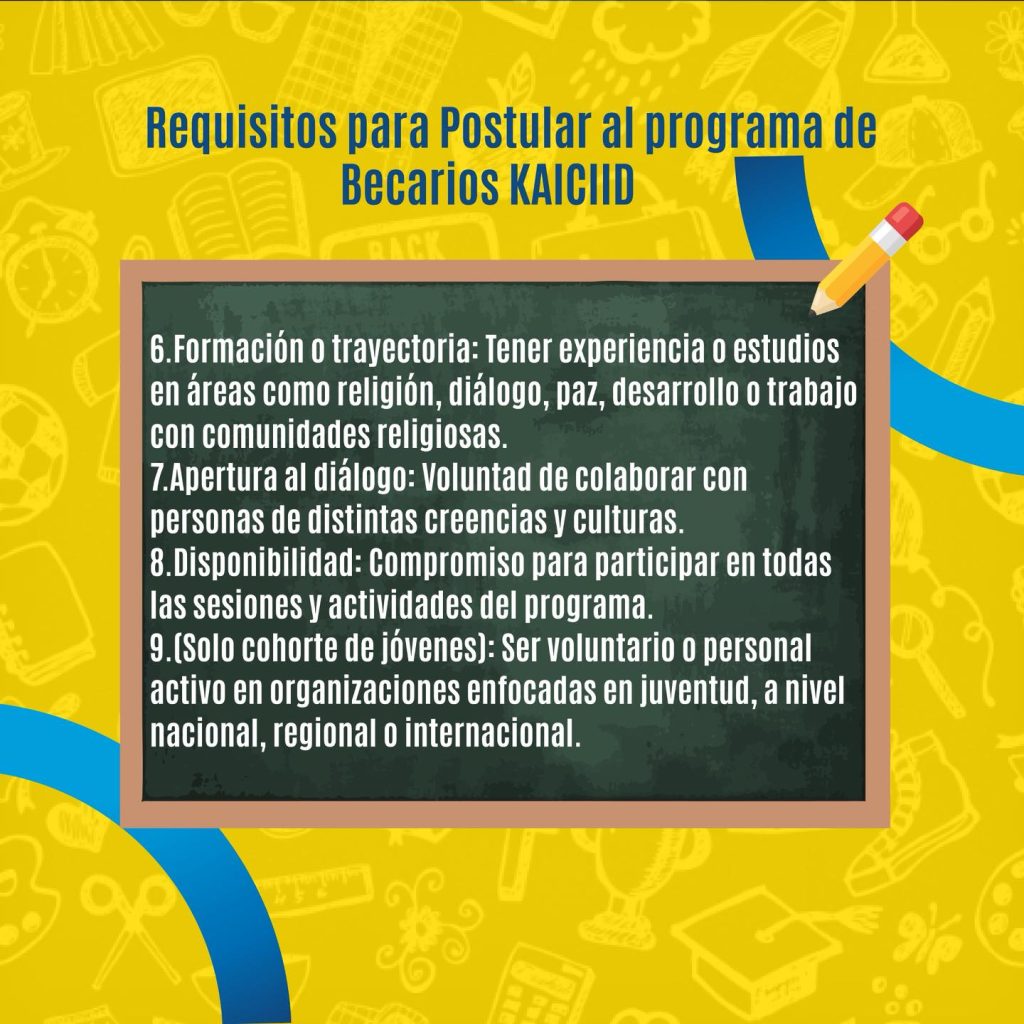 Requisitos para Postular al programa de Becarios KAICIID

6.Formación o trayectoria: Tener experiencia o estudios en áreas como religión, diálogo, paz, desarrollo o trabajo con comunidades religiosas.
7.Apertura al diálogo: Voluntad de colaborar con personas de distintas creencias y culturas.
8.Disponibilidad: Compromiso para participar en todas las sesiones y actividades del programa.
9.(Solo cohorte de jóvenes): Ser voluntario o personal activo en organizaciones enfocadas en juventud, a nivel nacional, regional o internacional.